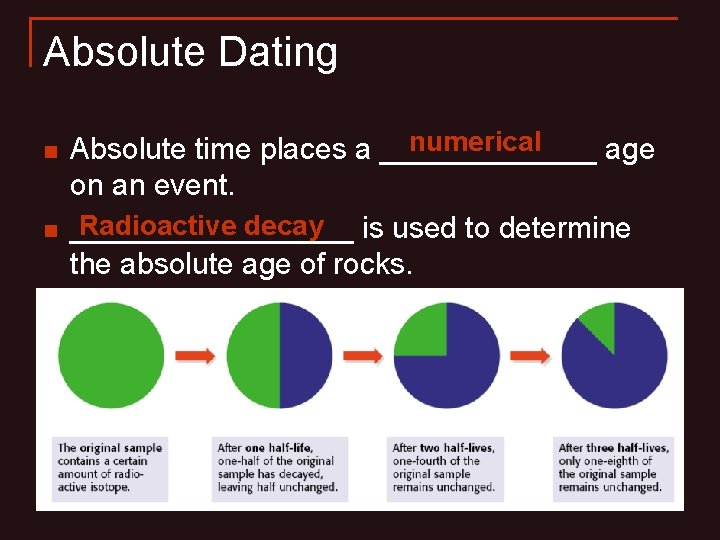 Absolute Dating

■ Absolute time places a numerical age on an event.

■ Radioactive decay is used to determine the absolute age of rocks.

The original sample contains a certain amount of radioactive isotope.

After one half-life, one-half of the original sample has decayed, leaving half unchanged.

After two half-lives, one-fourth of the original sample remains unchanged.

After three half-lives, only one-eighth of the original sample remains unchanged.